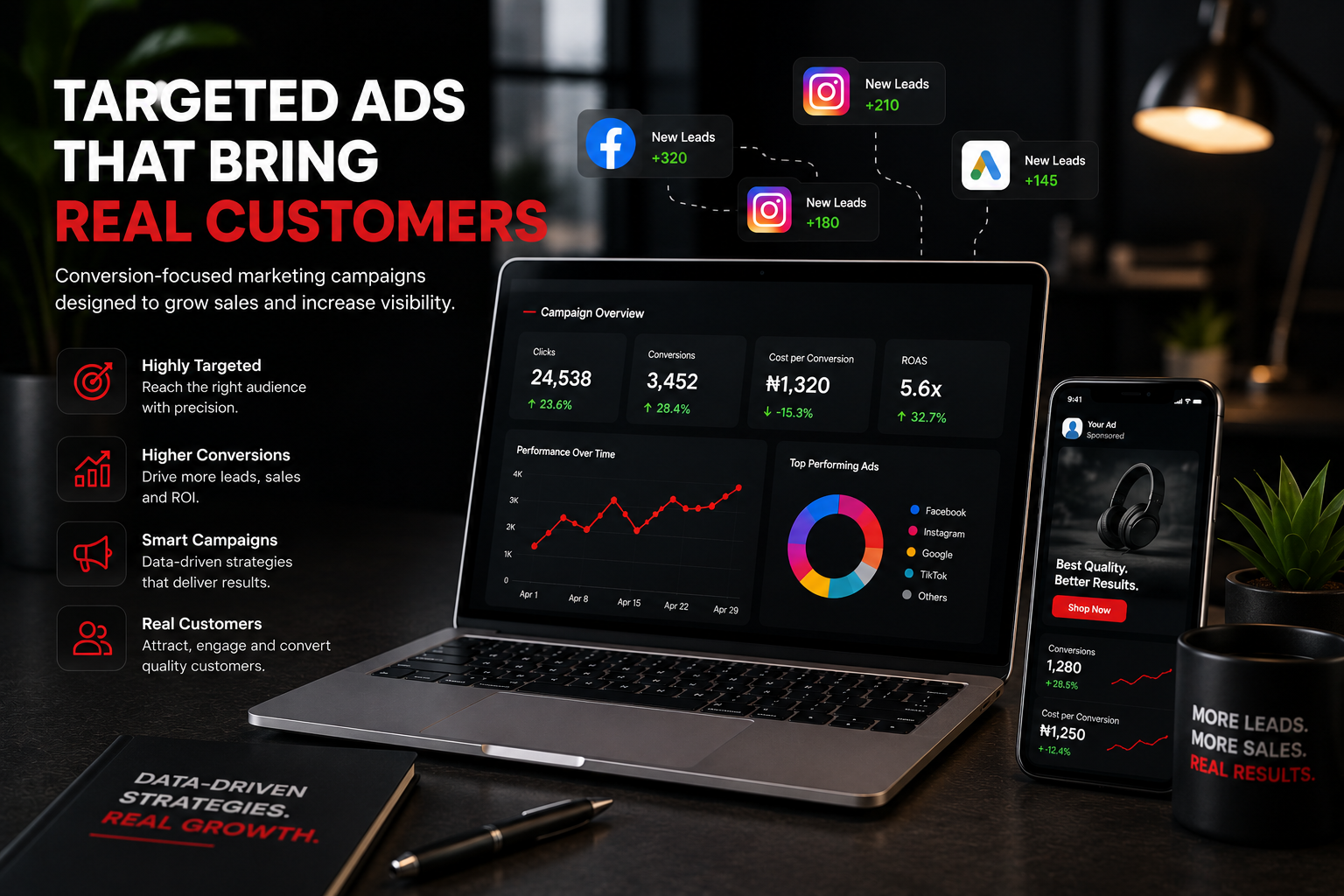 TARGETED ADS THAT BRING REAL CUSTOMERS

Conversion-focused marketing campaigns designed to grow sales and increase visibility.

Highly Targeted
Reach the right audience with precision.

Higher Conversions
Drive more leads, sales and ROI.

Smart Campaigns
Data-driven strategies that deliver results.

Real Customers
Attract, engage and convert quality customers.

New Leads
+320

New Leads
+210

New Leads
+180

New Leads
+145

Campaign Overview

Clicks
24,538
↑ 23.6%

Conversions
3,452
↑ 28.4%

Cost per Conversion
₦1,320
↓ -15.3%

ROAS
5.6x
↑ 32.7%

Performance Over Time
4K
3K
2K
1K
0
Apr 1 Apr 8 Apr 15 Apr 22 Apr 29

Top Performing Ads
Facebook
Instagram
Google
TikTok
Others

9:41
Your Ad
Sponsored
Best Quality.
Better Results.
Shop Now

Conversions
1,280
+28.5%

Cost per Conversion
₦1,250
+-12.4%

MORE LEADS.
MORE SALES.
REAL RESULTS.

DATA-DRIVEN STRATEGIES.
REAL GROWTH.